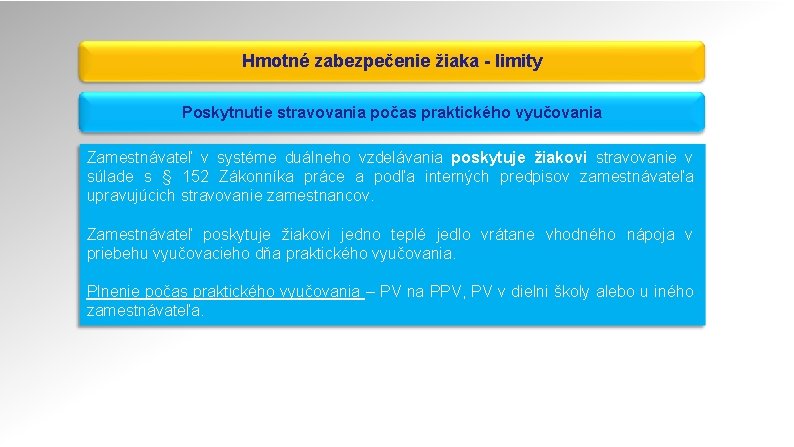 Hmotné zabezpečenie žiaka - limity

Poskytnutie stravovania počas praktického vyučovania

Zamestnávateľ v systéme duálneho vzdelávania poskytuje žiakovi stravovanie v súlade s § 152 Zákonníka práce a podľa interných predpisov zamestnávateľa upravujúcich stravovanie zamestnancov.

Zamestnávateľ poskytuje žiakovi jedno teplé jedlo vrátane vhodného nápoja v priebehu vyučovacieho dňa praktického vyučovania.

Plnenie počas praktického vyučovania – PV na PPV, PV v dielni školy alebo u iného zamestnávateľa.